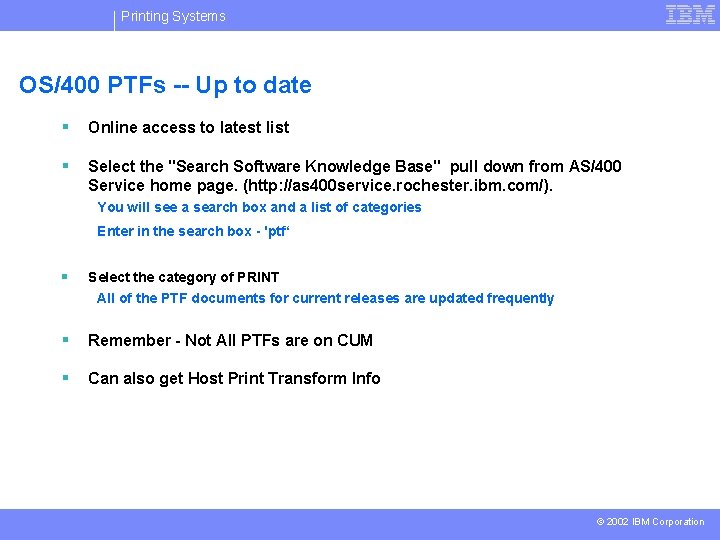 Printing Systems

IBM

OS/400 PTFs -- Up to date

▪ Online access to latest list

▪ Select the "Search Software Knowledge Base" pull down from AS/400 Service home page. (http://as400service.rochester.ibm.com/).

You will see a search box and a list of categories

Enter in the search box - 'ptf'

▪ Select the category of PRINT

All of the PTF documents for current releases are updated frequently

▪ Remember - Not All PTFs are on CUM

▪ Can also get Host Print Transform Info

© 2002 IBM Corporation